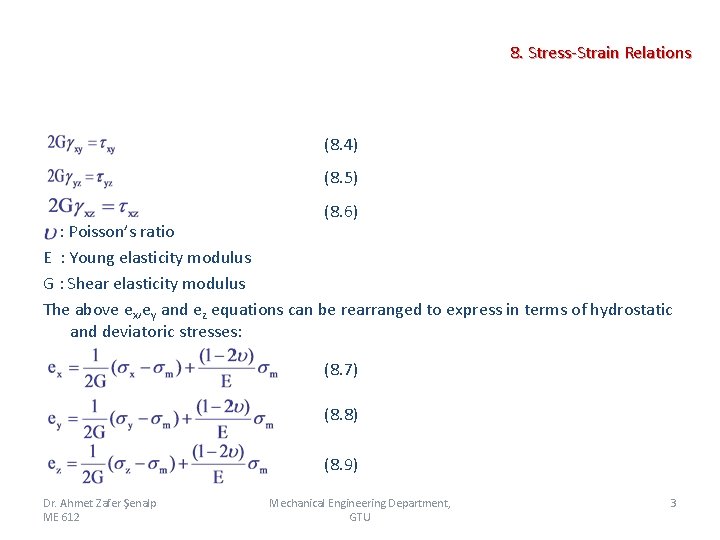 8. Stress-Strain Relations

$2G\gamma_{xy} = \tau_{xy}$ (8.4)

$2G\gamma_{yz} = \tau_{yz}$ (8.5)

$2G\gamma_{xz} = \tau_{xz}$ (8.6)

$\upsilon$ : Poisson's ratio

E : Young elasticity modulus

G : Shear elasticity modulus

The above $e_x$,$e_y$ and $e_z$ equations can be rearranged to express in terms of hydrostatic and deviatoric stresses:

$e_x = \frac{1}{2G}(\sigma_x - \sigma_m) + \frac{(1-2\upsilon)}{E}\sigma_m$ (8.7)

$e_y = \frac{1}{2G}(\sigma_y - \sigma_m) + \frac{(1-2\upsilon)}{E}\sigma_m$ (8.8)

$e_z = \frac{1}{2G}(\sigma_z - \sigma_m) + \frac{(1-2\upsilon)}{E}\sigma_m$ (8.9)

Dr. Ahmet Zafer Şenalp ME 612

Mechanical Engineering Department, GTU

3